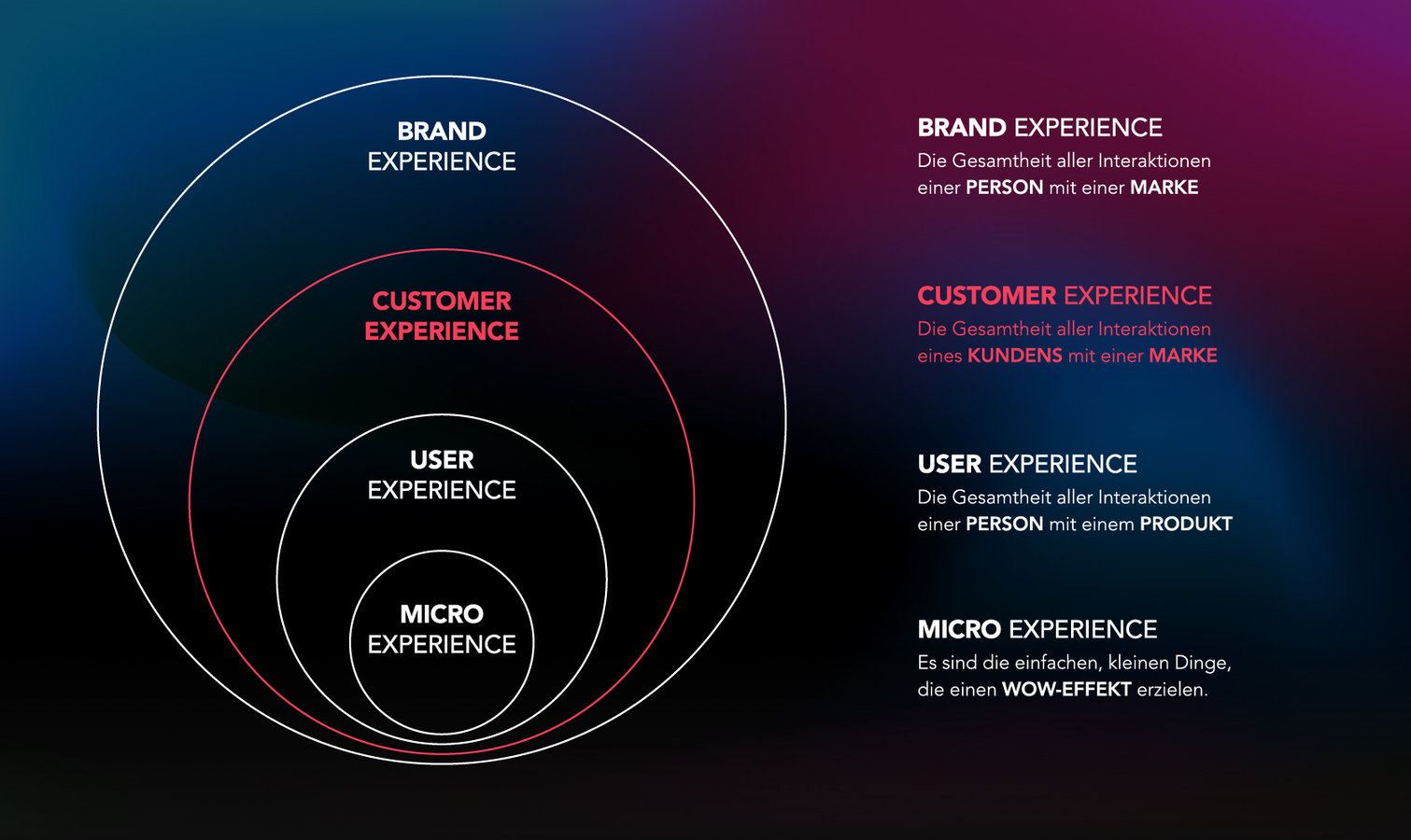 BRAND
EXPERIENCE

CUSTOMER
EXPERIENCE

USER
EXPERIENCE

MICRO
EXPERIENCE

BRAND EXPERIENCE
Die Gesamtheit aller Interaktionen einer PERSON mit einer MARKE

CUSTOMER EXPERIENCE
Die Gesamtheit aller Interaktionen eines KUNDENS mit einer MARKE

USER EXPERIENCE
Die Gesamtheit aller Interaktionen einer PERSON mit einem PRODUKT

MICRO EXPERIENCE
Es sind die einfachen, kleinen Dinge, die einen WOW-EFFEKT erzielen.